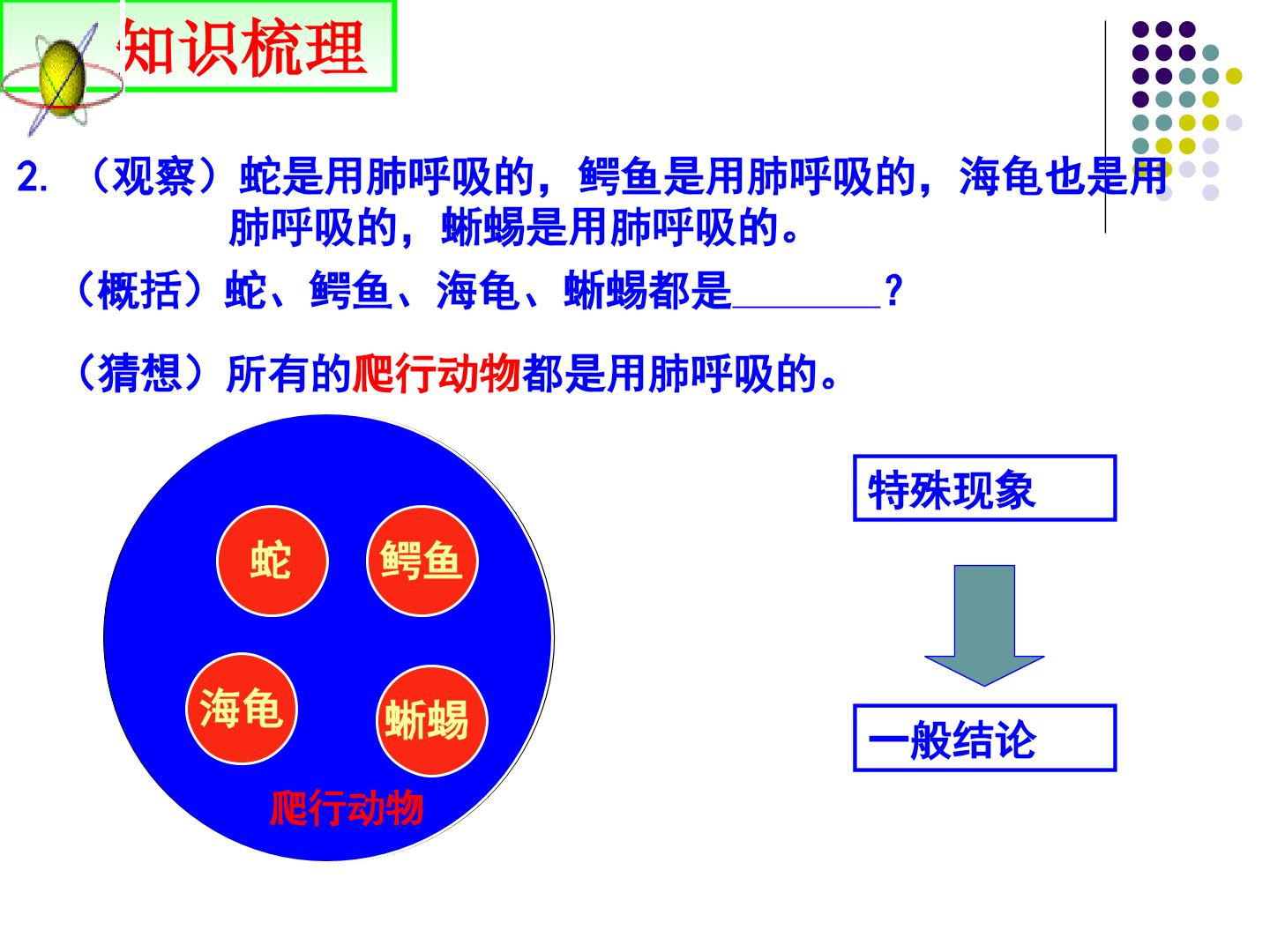 知识梳理

2.（观察）蛇是用肺呼吸的，鳄鱼是用肺呼吸的，海龟也是用肺呼吸的，蜥蜴是用肺呼吸的。

（概括）蛇、鳄鱼、海龟、蜥蜴都是____？

（猜想）所有的爬行动物都是用肺呼吸的。

蛇

鳄鱼

海龟

蜥蜴

爬行动物

特殊现象

一般结论